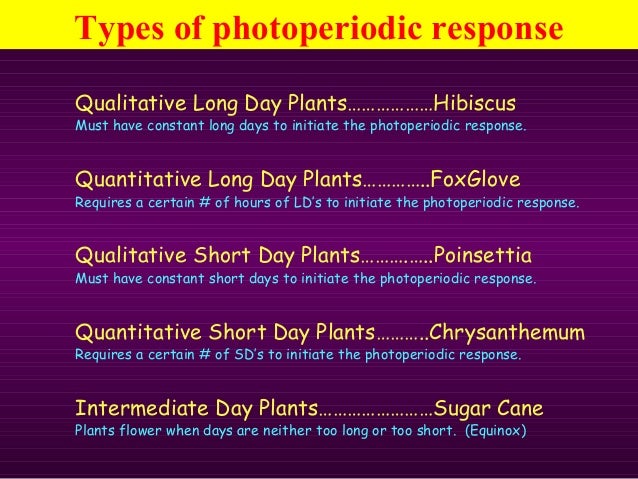 Types of photoperiodic response

Qualitative Long Day Plants……………..Hibiscus
Must have constant long days to initiate the photoperiodic response.

Quantitative Long Day Plants…………..FoxGlove
Requires a certain # of hours of LD's to initiate the photoperiodic response.

Qualitative Short Day Plants…………..Poinsettia
Must have constant short days to initiate the photoperiodic response.

Quantitative Short Day Plants……….Chrysanthemum
Requires a certain # of SD's to initiate the photoperiodic response.

Intermediate Day Plants…………………Sugar Cane
Plants flower when days are neither too long or too short. (Equinox)